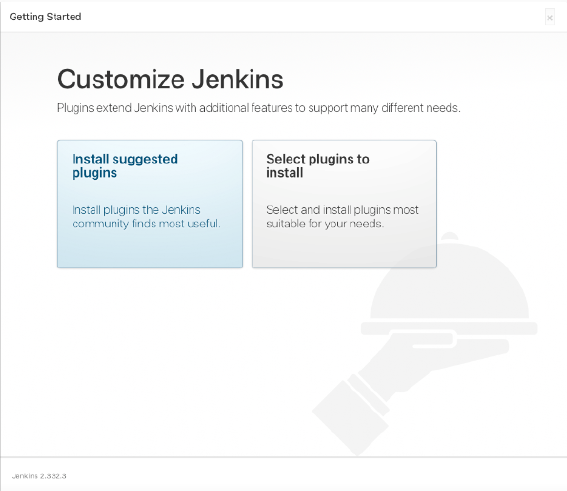 Getting Started

×

Customize Jenkins

Plugins extend Jenkins with additional features to support many different needs.

Install suggested plugins

Install plugins the Jenkins community finds most useful.

Select plugins to install

Select and install plugins most suitable for your needs.

Jenkins 2.332.3